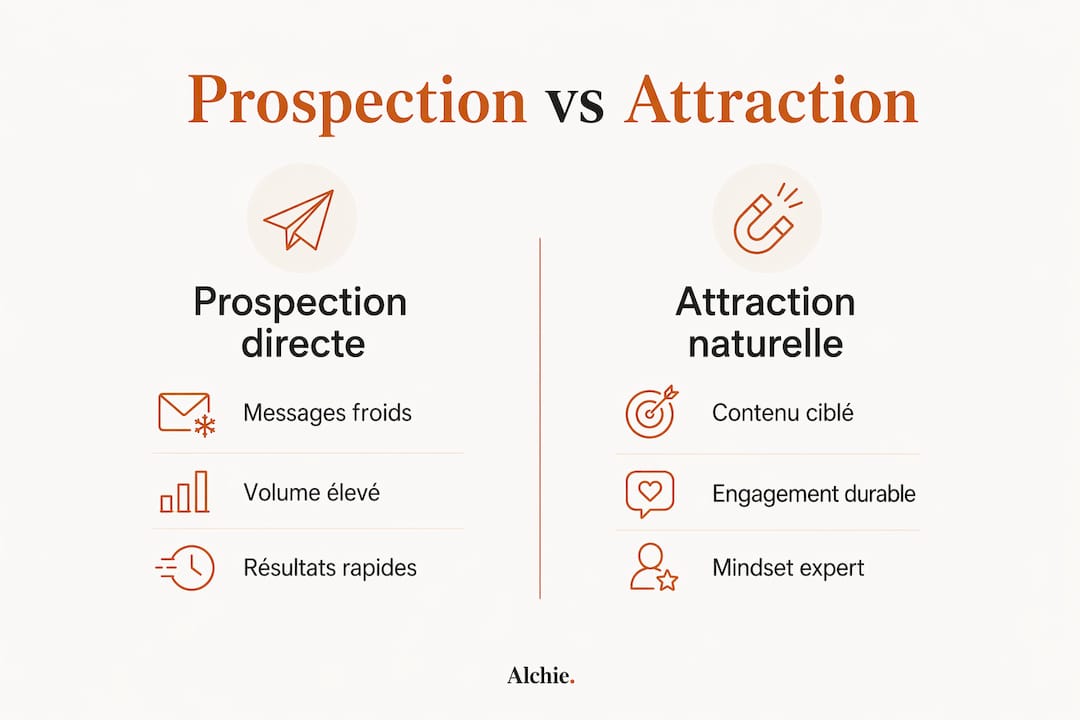 Prospection vs Attraction

Prospection directe

Messages froids

Volume élevé

Résultats rapides

Attraction naturelle

Contenu ciblé

Engagement durable

Mindset expert

Alchie.